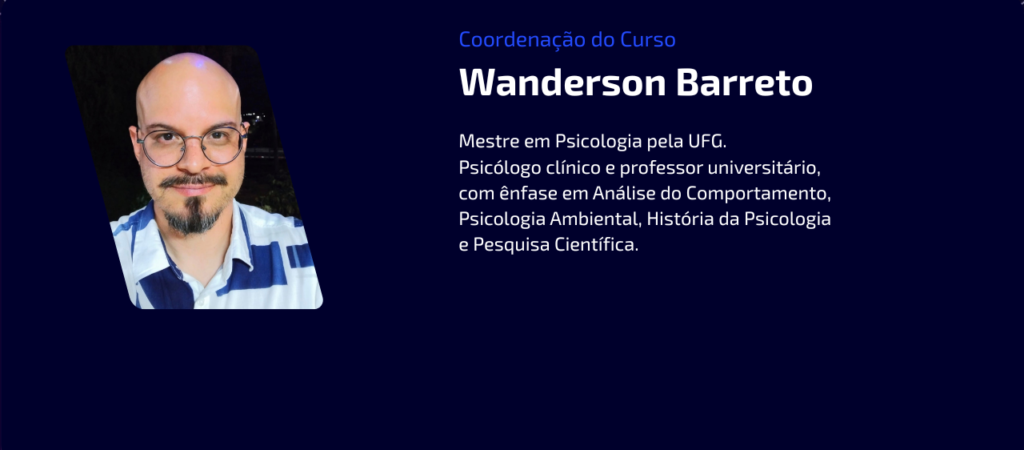 Coordenação do Curso

Wanderson Barreto

Mestre em Psicologia pela UFG.
Psicólogo clínico e professor universitário, com ênfase em Análise do Comportamento, Psicologia Ambiental, História da Psicologia e Pesquisa Científica.